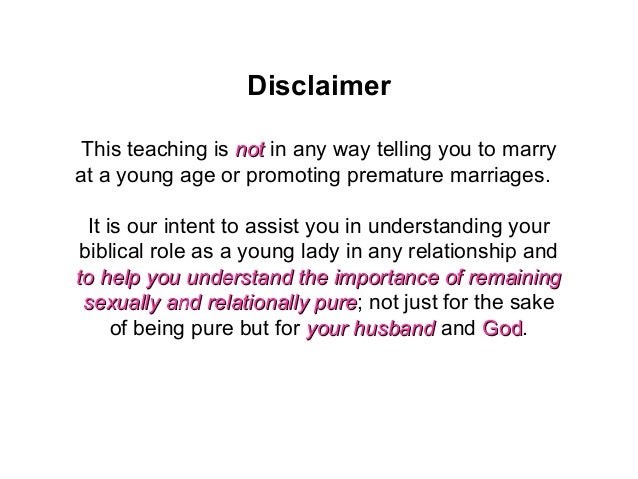 Disclaimer

This teaching is not in any way telling you to marry at a young age or promoting premature marriages.

It is our intent to assist you in understanding your biblical role as a young lady in any relationship and to help you understand the importance of remaining sexually and relationally pure; not just for the sake of being pure but for your husband and God.